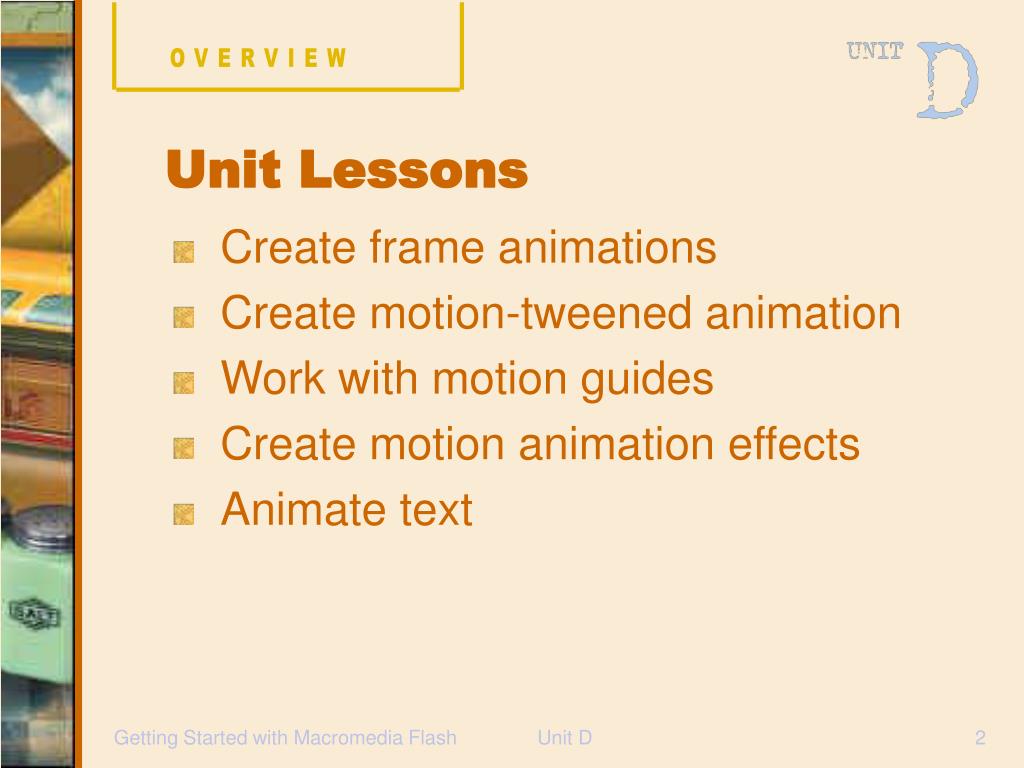 OVERVIEW

UNIT D

Unit Lessons

Create frame animations
Create motion-tweened animation
Work with motion guides
Create motion animation effects
Animate text

Getting Started with Macromedia Flash Unit D 2